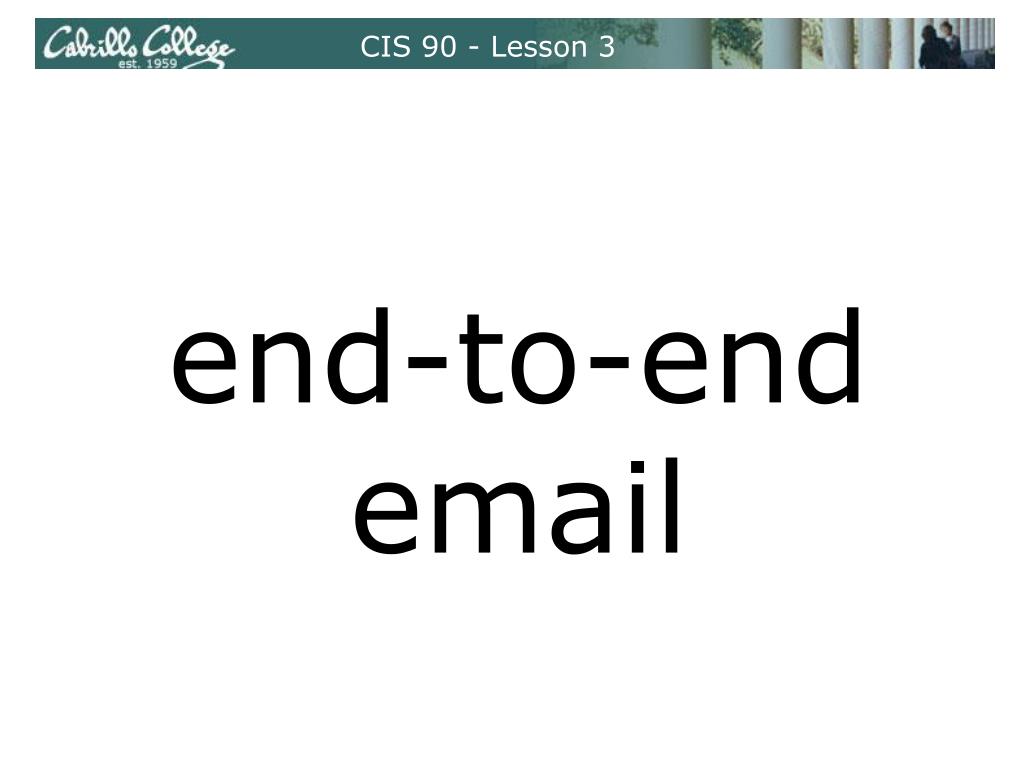 Cabrillo College
est. 1959

CIS 90 - Lesson 3

end-to-end
email